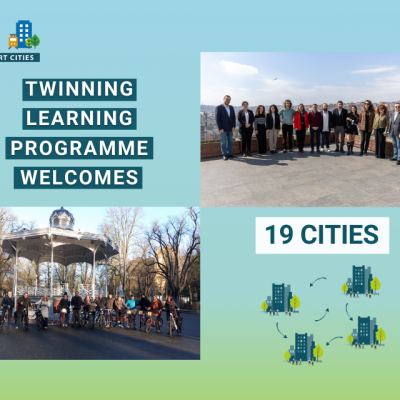 RT CITIES

TWINNING LEARNING PROGRAMME WELCOMES

19 CITIES